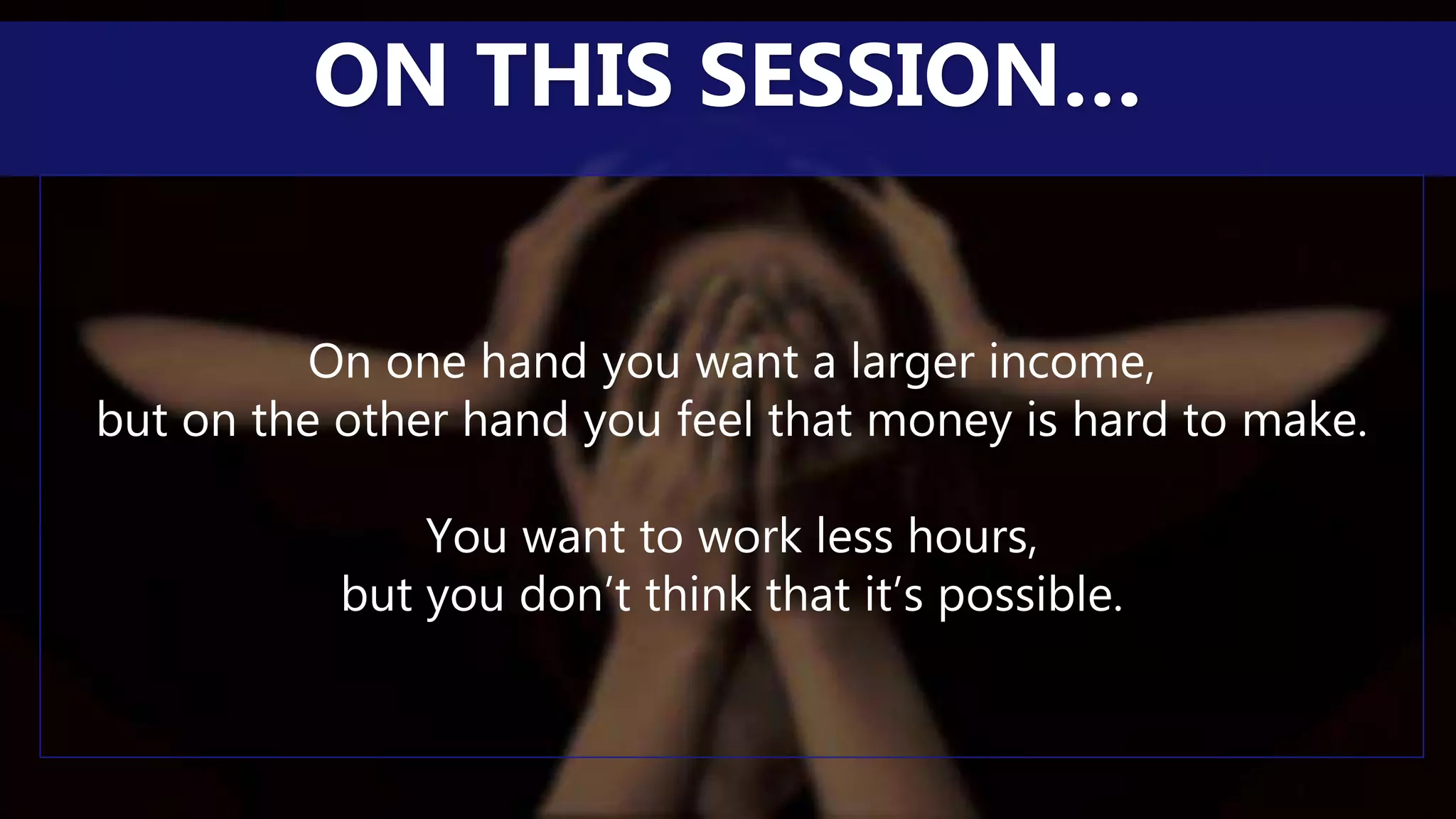 ON THIS SESSION…

On one hand you want a larger income,
but on the other hand you feel that money is hard to make.

You want to work less hours,
but you don’t think that it’s possible.